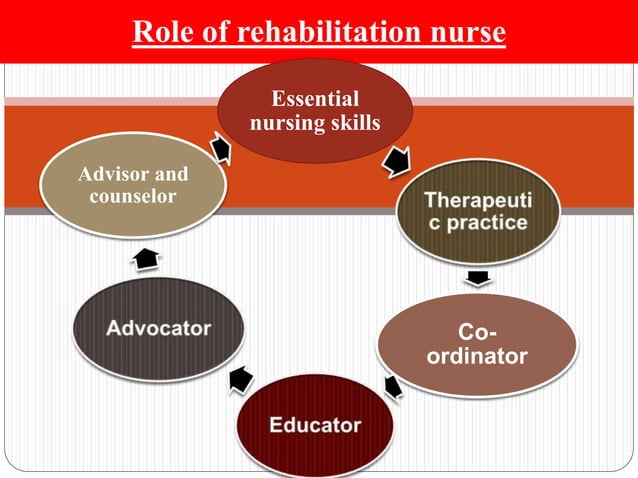 Role of rehabilitation nurse

Essential nursing skills

Therapeutic practice

Co-ordinator

Educator

Advocator

Advisor and counselor